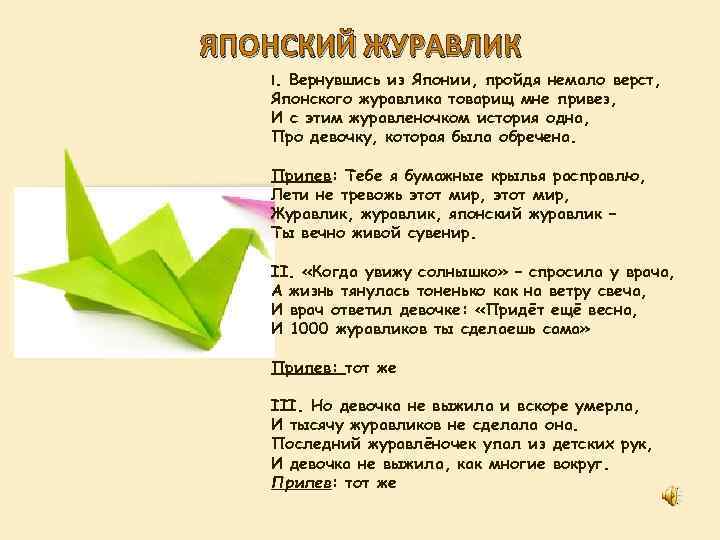 ЯПОНСКИЙ ЖУРАВЛИК

I. Вернувшись из Японии, пройдя немало верст,
Японского журавлика товарищ мне привез,
И с этим журавленочком история одна,
Про девочку, которая была обречена.

Припев: Тебе я бумажные крылья расправлю,
Лети не тревожь этот мир, этот мир,
Журавлик, журавлик, японский журавлик –
Ты вечно живой сувенир.

II. «Когда увижу солнышко» – спросила у врача,
А жизнь тянулась тоненько как на ветру свеча,
И врач ответил девочке: «Придёт ещё весна,
И 1000 журавликов ты сделаешь сама»

Припев: тот же

III. Но девочка не выжила и вскоре умерла,
И тысячу журавликов не сделала она.
Последний журавлёночек упал из детских рук,
И девочка не выжила, как многие вокруг.
Припев: тот же